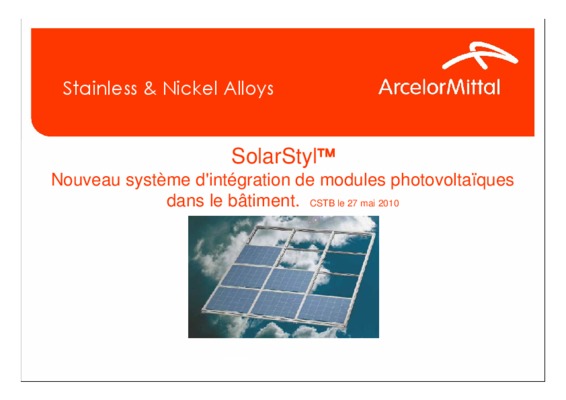 Stainless & Nickel Alloys

ArcelorMittal

SolarStyl™

Nouveau système d'intégration de modules photovoltaïques dans le bâtiment. CSTB le 27 mai 2010